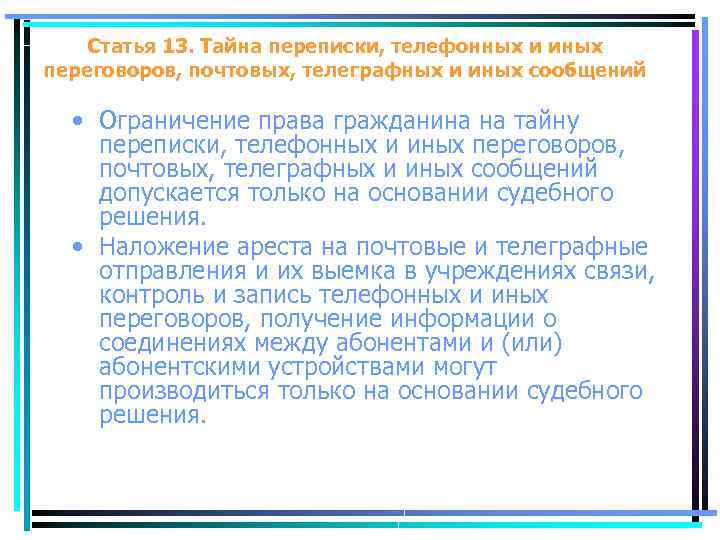 Статья 13. Тайна переписки, телефонных и иных переговоров, почтовых, телеграфных и иных сообщений

• Ограничение права гражданина на тайну переписки, телефонных и иных переговоров, почтовых, телеграфных и иных сообщений допускается только на основании судебного решения.

• Наложение ареста на почтовые и телеграфные отправления и их выемка в учреждениях связи, контроль и запись телефонных и иных переговоров, получение информации о соединениях между абонентами и (или) абонентскими устройствами могут производиться только на основании судебного решения.